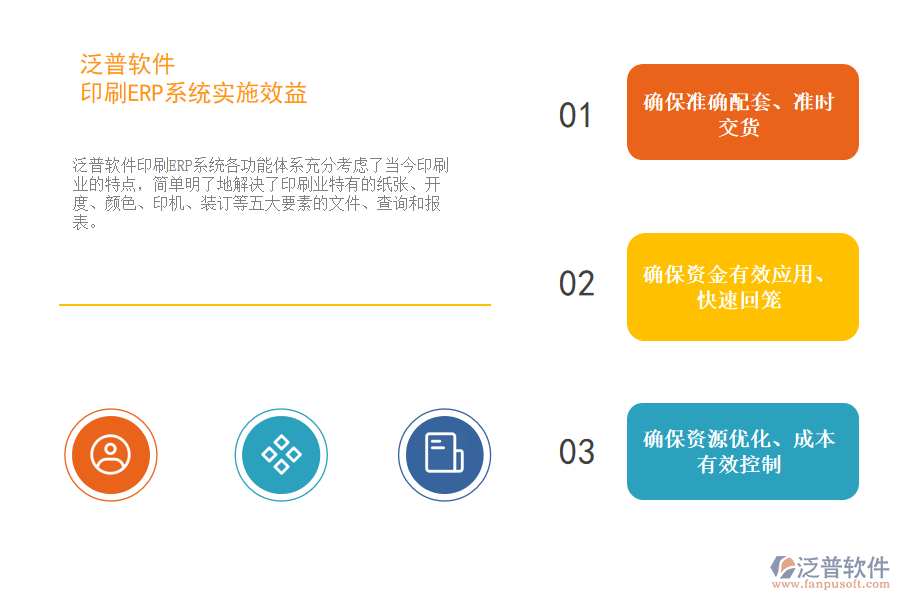 泛普软件
印刷ERP系统实施效益

泛普软件印刷ERP系统各功能体系充分考虑了当今印刷业的特点，简单明了地解决了印刷业特有的纸张、开度、颜色、印机、装订等五大要素的文件、查询和报表。

01

确保准确配套、准时交货

02

确保资金有效应用、快速回笼

03

确保资源优化、成本有效控制

泛普软件
www.fanpusoft.com